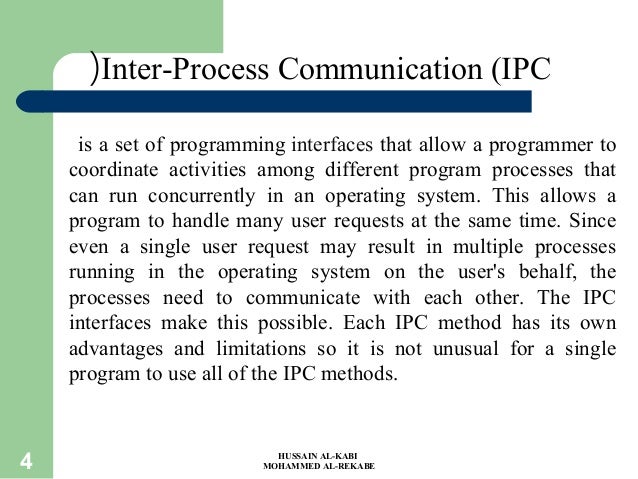 )Inter-Process Communication (IPC

is a set of programming interfaces that allow a programmer to coordinate activities among different program processes that can run concurrently in an operating system. This allows a program to handle many user requests at the same time. Since even a single user request may result in multiple processes running in the operating system on the user's behalf, the processes need to communicate with each other. The IPC interfaces make this possible. Each IPC method has its own advantages and limitations so it is not unusual for a single program to use all of the IPC methods.

4

HUSSAIN AL-KABI
MOHAMMED AL-REKABE